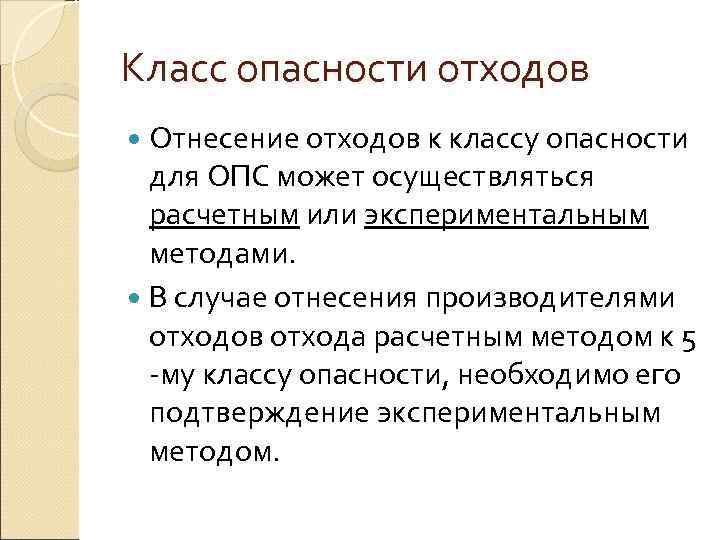 Класс опасности отходов

Отнесение отходов к классу опасности для ОПС может осуществляться расчетным или экспериментальным методами.

В случае отнесения производителями отходов отхода расчетным методом к 5 -му классу опасности, необходимо его подтверждение экспериментальным методом.